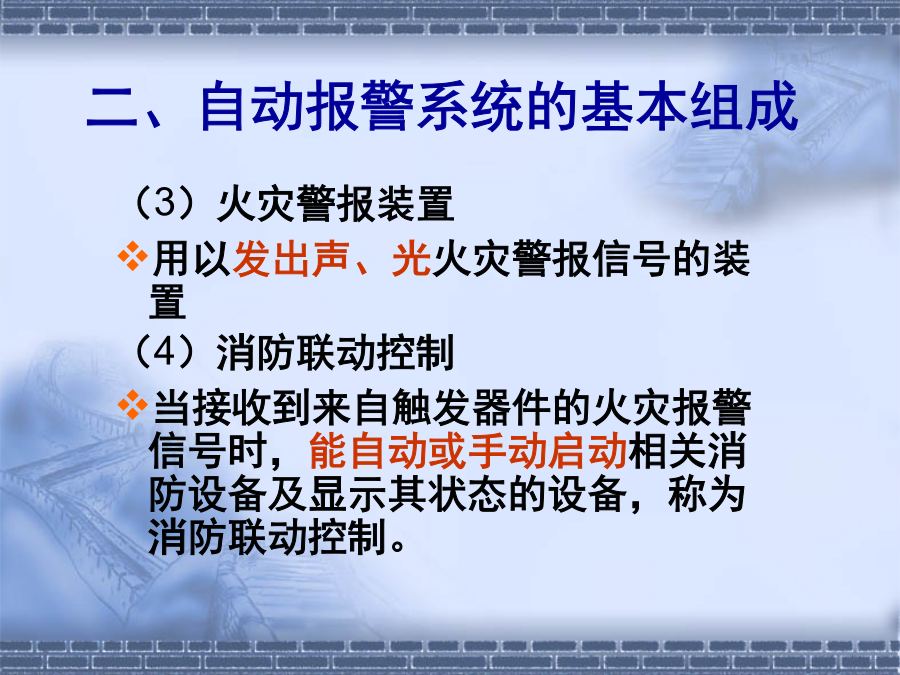 二、自动报警系统的基本组成

（3）火灾警报装置

❖用以发出声、光火灾警报信号的装置

（4）消防联动控制

❖当接收到来自触发器件的火灾报警信号时，能自动或手动启动相关消防设备及显示其状态的设备，称为消防联动控制。